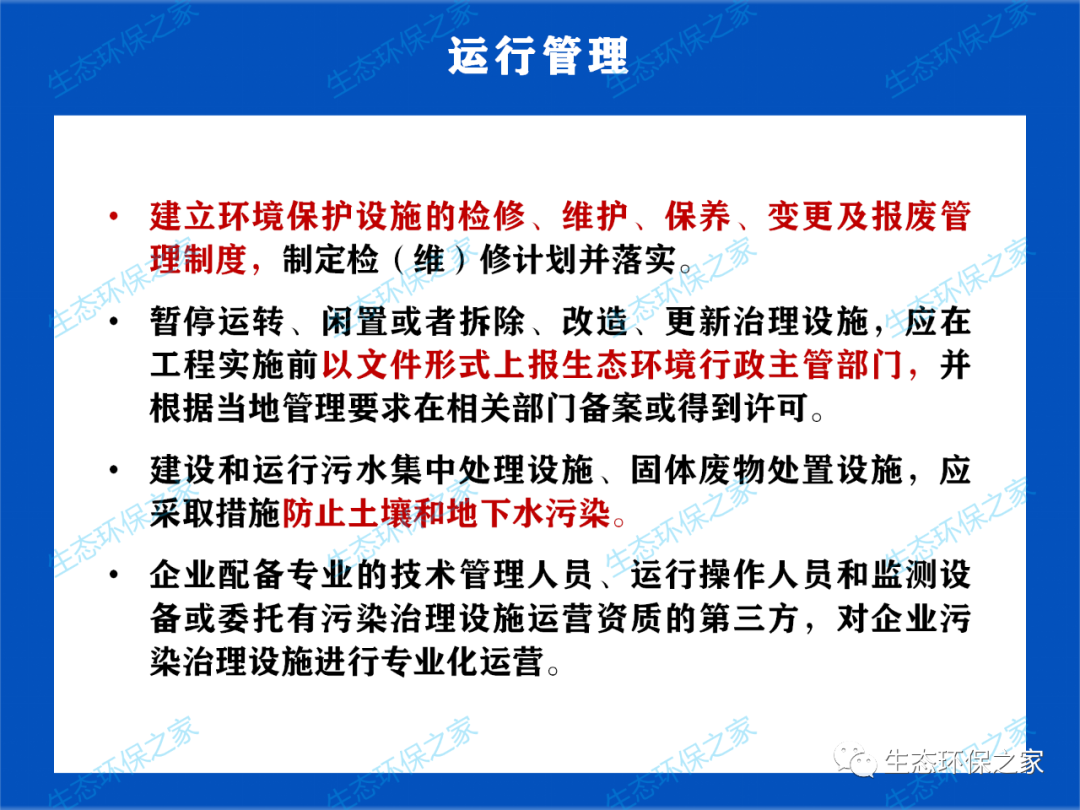 运行管理

• 建立环境保护设施的检修、维护、保养、变更及报废管理制度，制定检（维）修计划并落实。

• 暂停运转、闲置或者拆除、改造、更新治理设施，应在工程实施前以文件形式上报生态环境行政主管部门，并根据当地管理要求在相关部门备案或得到许可。

• 建设和运行污水集中处理设施、固体废物处置设施，应采取措施防止土壤和地下水污染。

• 企业配备专业的技术管理人员、运行操作人员和监测设备或委托有污染治理设施运营资质的第三方，对企业污染治理设施进行专业化运营。

生态环保之家